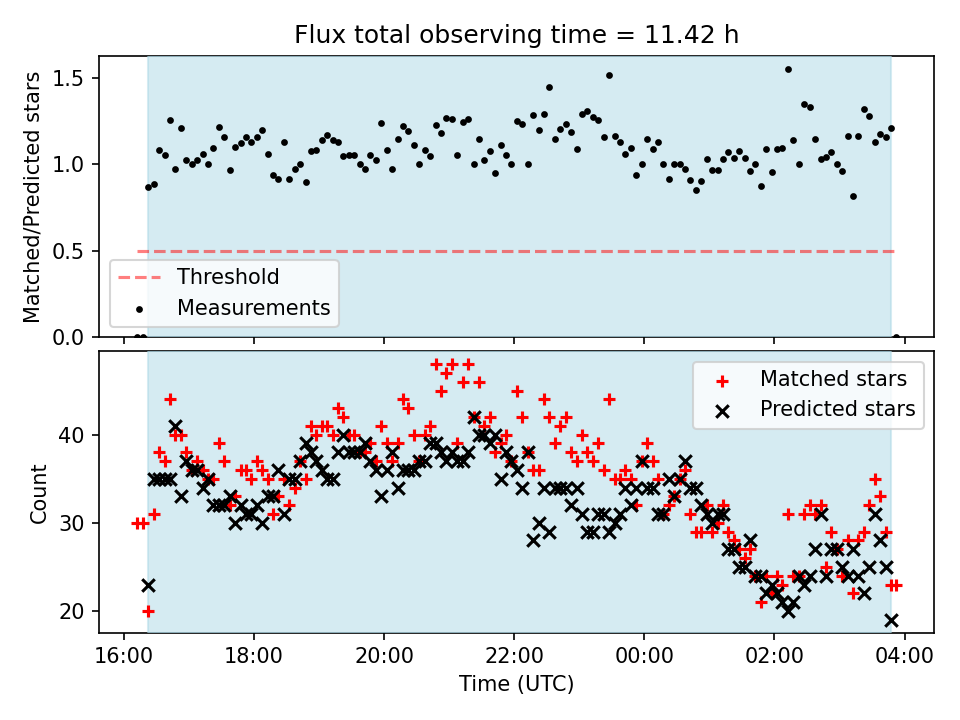 Flux total observing time = 11.42 h

Matched/Predicted stars

1.5
1.0
0.5
0.0

Threshold
Measurements

Matched stars
Predicted stars

Count

40
30
20

16:00
18:00
20:00
22:00
00:00
02:00
04:00

Time (UTC)